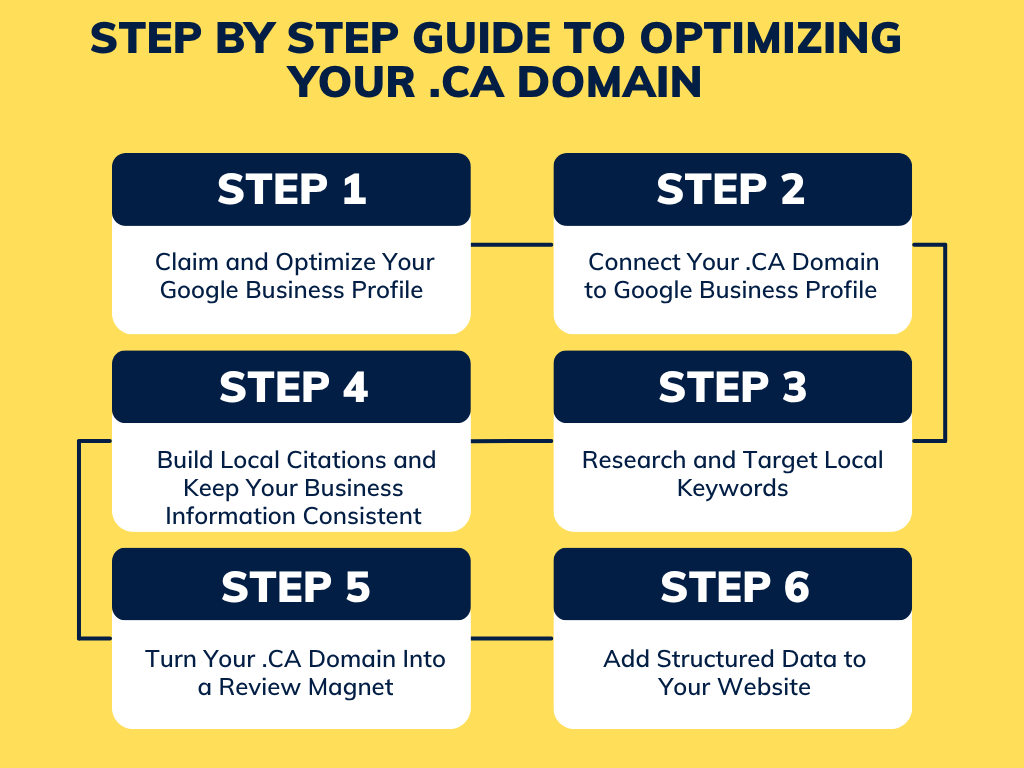 STEP BY STEP GUIDE TO OPTIMIZING YOUR .CA DOMAIN

STEP 1

Claim and Optimize Your Google Business Profile

STEP 2

Connect Your .CA Domain to Google Business Profile

STEP 3

Research and Target Local Keywords

STEP 4

Build Local Citations and Keep Your Business Information Consistent

STEP 5

Turn Your .CA Domain Into a Review Magnet

STEP 6

Add Structured Data to Your Website